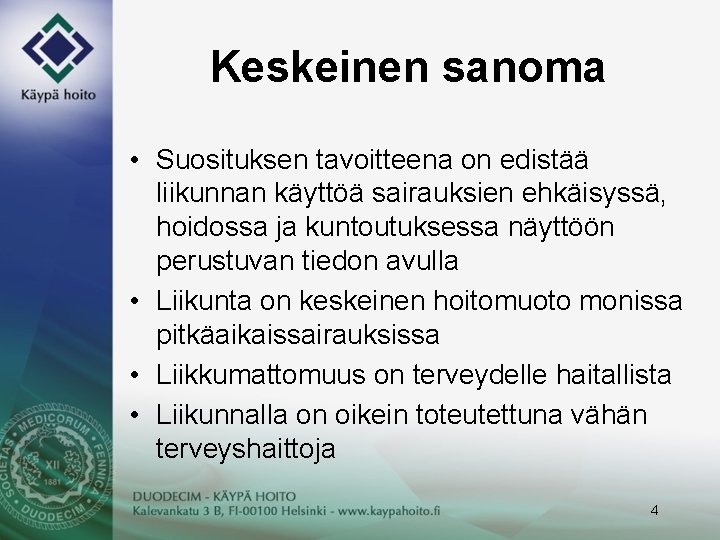 Käypä hoito

Keskeinen sanoma

• Suosituksen tavoitteena on edistää liikunnan käyttöä sairauksien ehkäisyssä, hoidossa ja kuntoutuksessa näyttöön perustuvan tiedon avulla
• Liikunta on keskeinen hoitomuoto monissa pitkäaikaissairauksissa
• Liikkumattomuus on terveydelle haitallista
• Liikunnalla on oikein toteutettuna vähän terveyshaittoja

SOCIETAS MEDICORUM FENNICA DUODECIM XII 1881

DUODECIM - KÄYPÄ HOITO
Kalevankatu 3 B, FI-00100 Helsinki - www.kaypahoito.fi

4